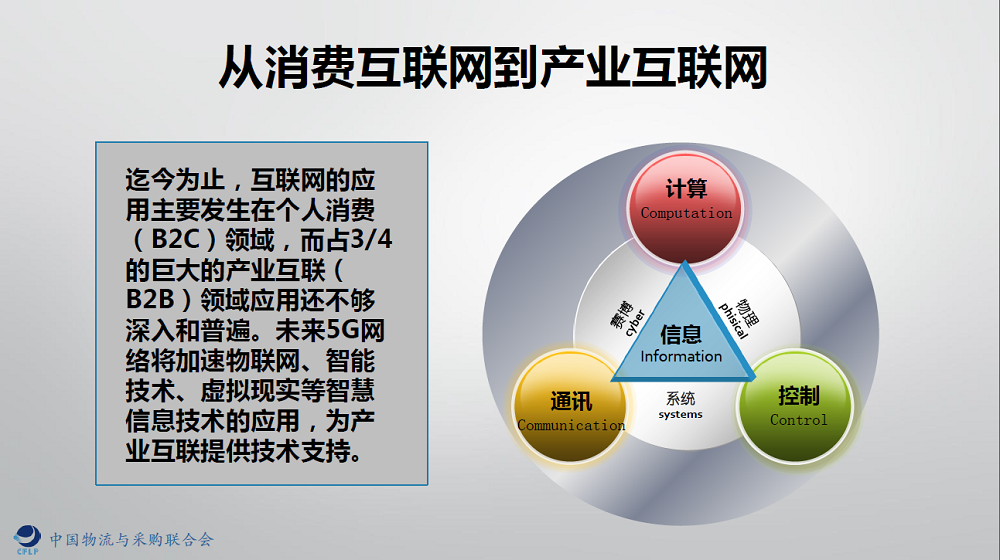 从消费互联网到产业互联网

迄今为止，互联网的应用主要发生在个人消费（B2C）领域，而占3/4的巨大的产业互联（B2B）领域应用还不够深入和普遍。未来5G网络将加速物联网、智能技术、虚拟现实等智慧信息技术的应用，为产业互联提供技术支持。

计算
Computation

赛博
cyber

物理
phisical

信息
Information

系统
systems

通讯
Communication

控制
Control

CFLP
中国物流与采购联合会